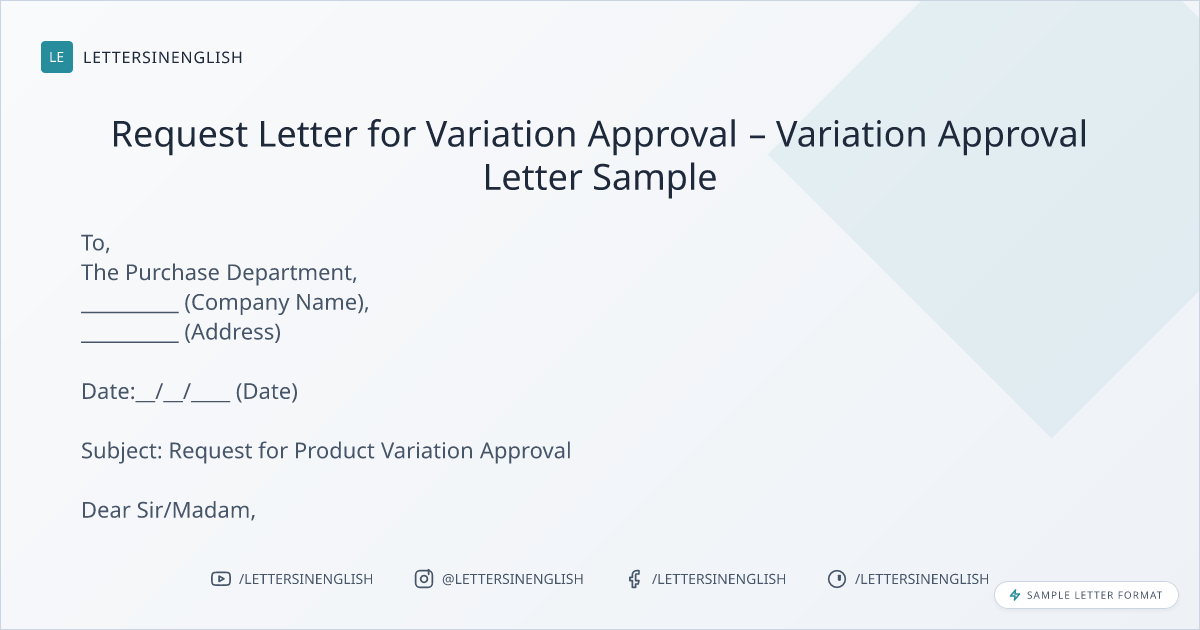 LE LETTERSINENGLISH

Request Letter for Variation Approval – Variation Approval Letter Sample

To,
The Purchase Department,
__________ (Company Name),
__________ (Address)

Date:__/__/____ (Date)

Subject: Request for Product Variation Approval

Dear Sir/Madam,

/LETTERSINENGLISH @LETTERSINENGLISH /LETTERSINENGLISH /LETTERSINENGLISH

SAMPLE LETTER FORMAT